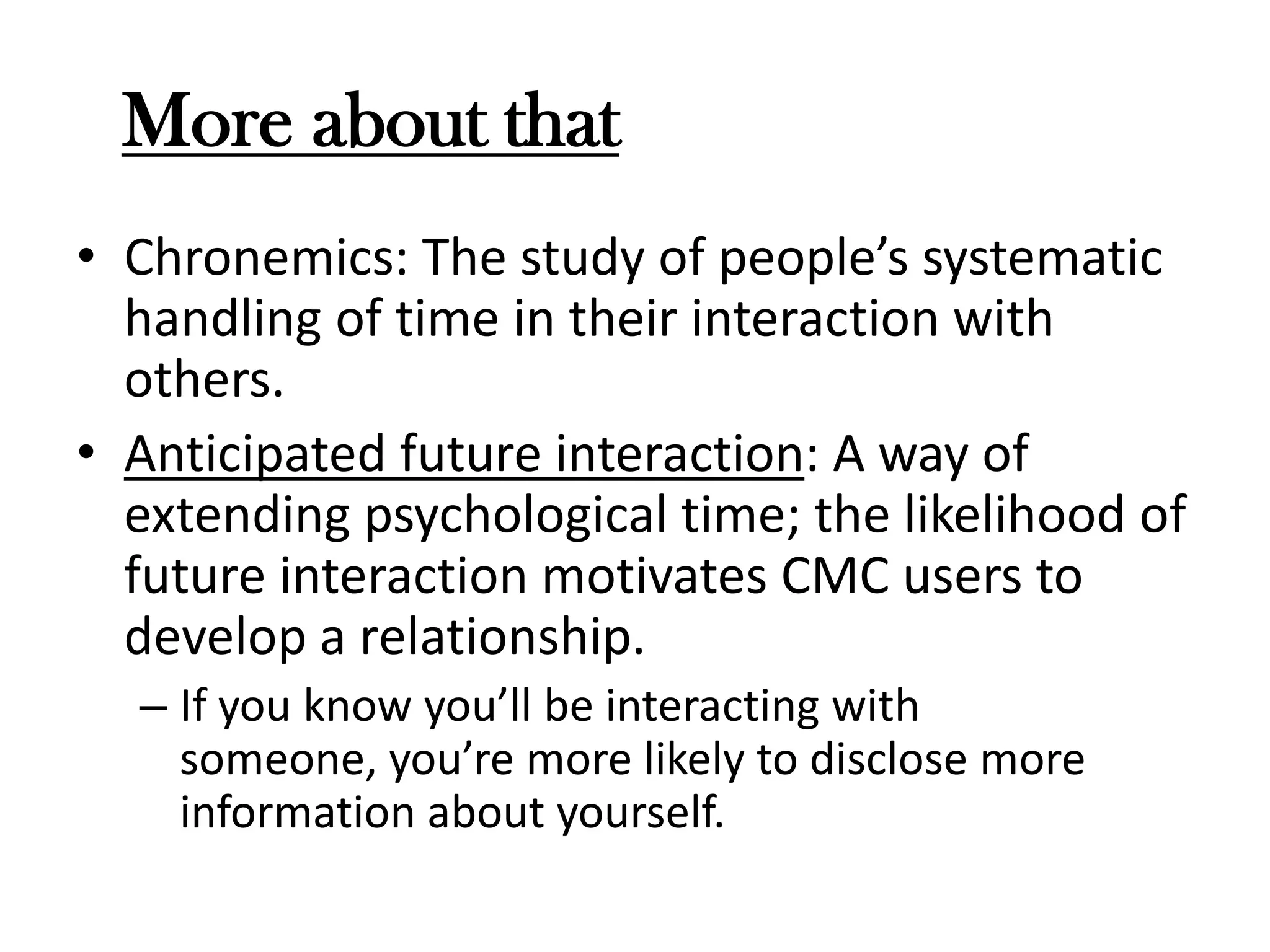 More about that

• Chronemics: The study of people’s systematic handling of time in their interaction with others.

• Anticipated future interaction: A way of extending psychological time; the likelihood of future interaction motivates CMC users to develop a relationship.

– If you know you’ll be interacting with someone, you’re more likely to disclose more information about yourself.